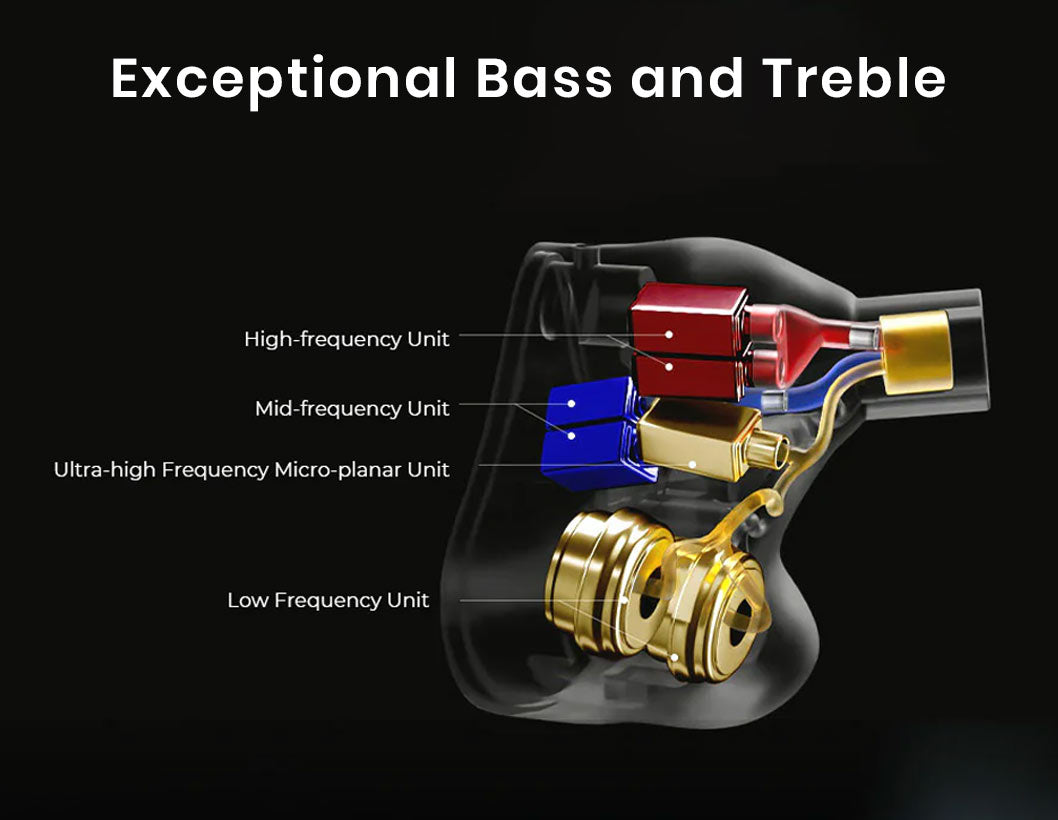 Exceptional Bass and Treble

High-frequency Unit

Mid-frequency Unit

Ultra-high Frequency Micro-planar Unit

Low Frequency Unit